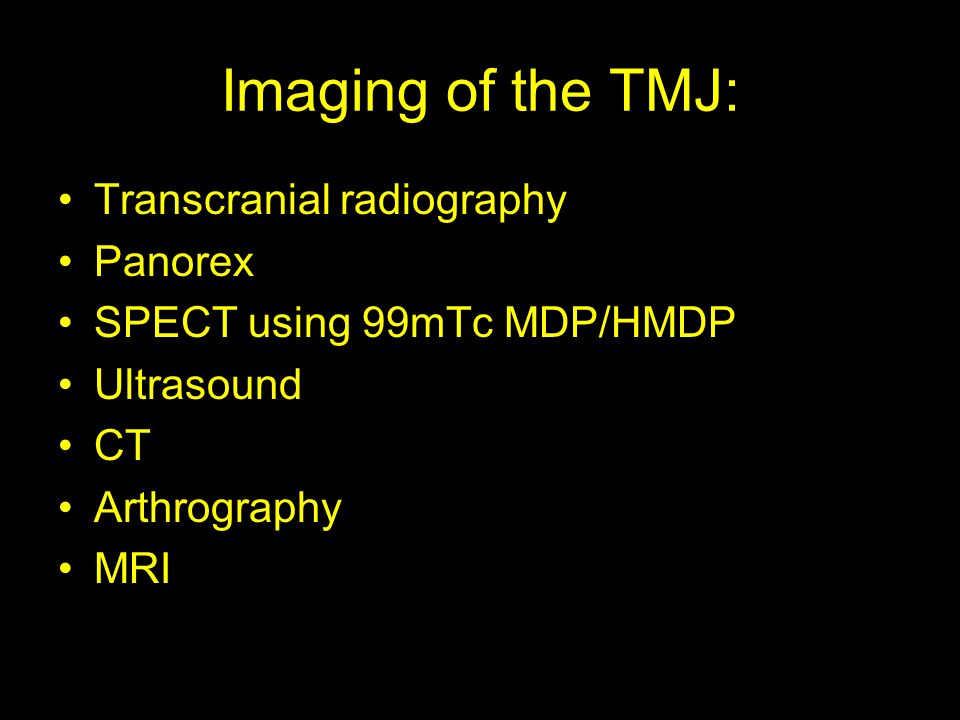 Imaging of the TMJ:

• Transcranial radiography
• Panorex
• SPECT using 99mTc MDP/HMDP
• Ultrasound
• CT
• Arthrography
• MRI